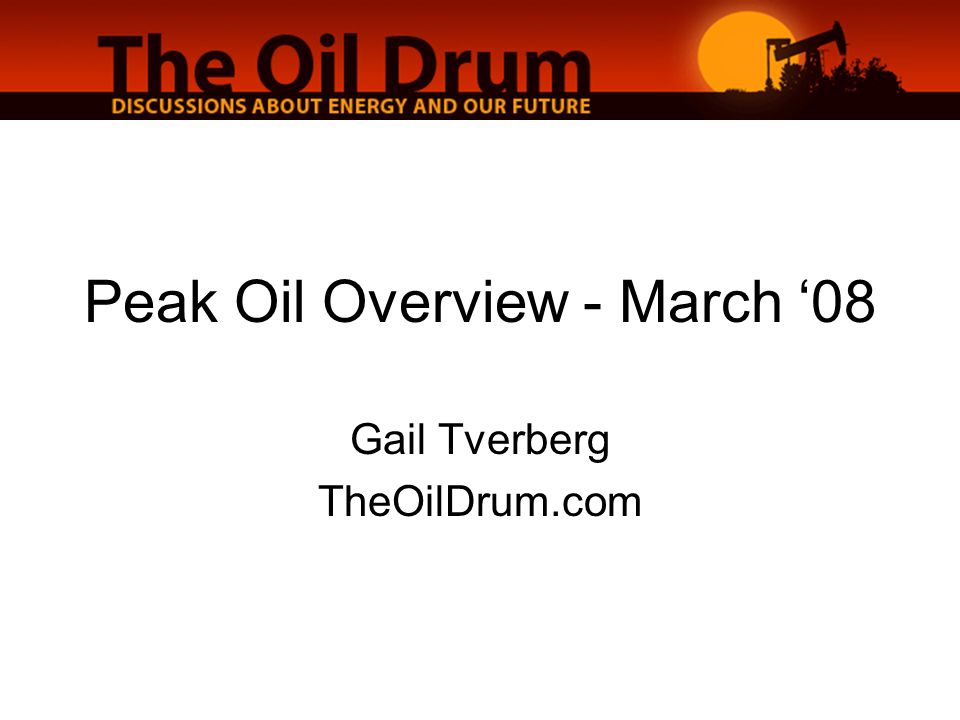 The Oil Drum
DISCUSSIONS ABOUT ENERGY AND OUR FUTURE

Peak Oil Overview - March ‘08

Gail Tverberg
TheOilDrum.com